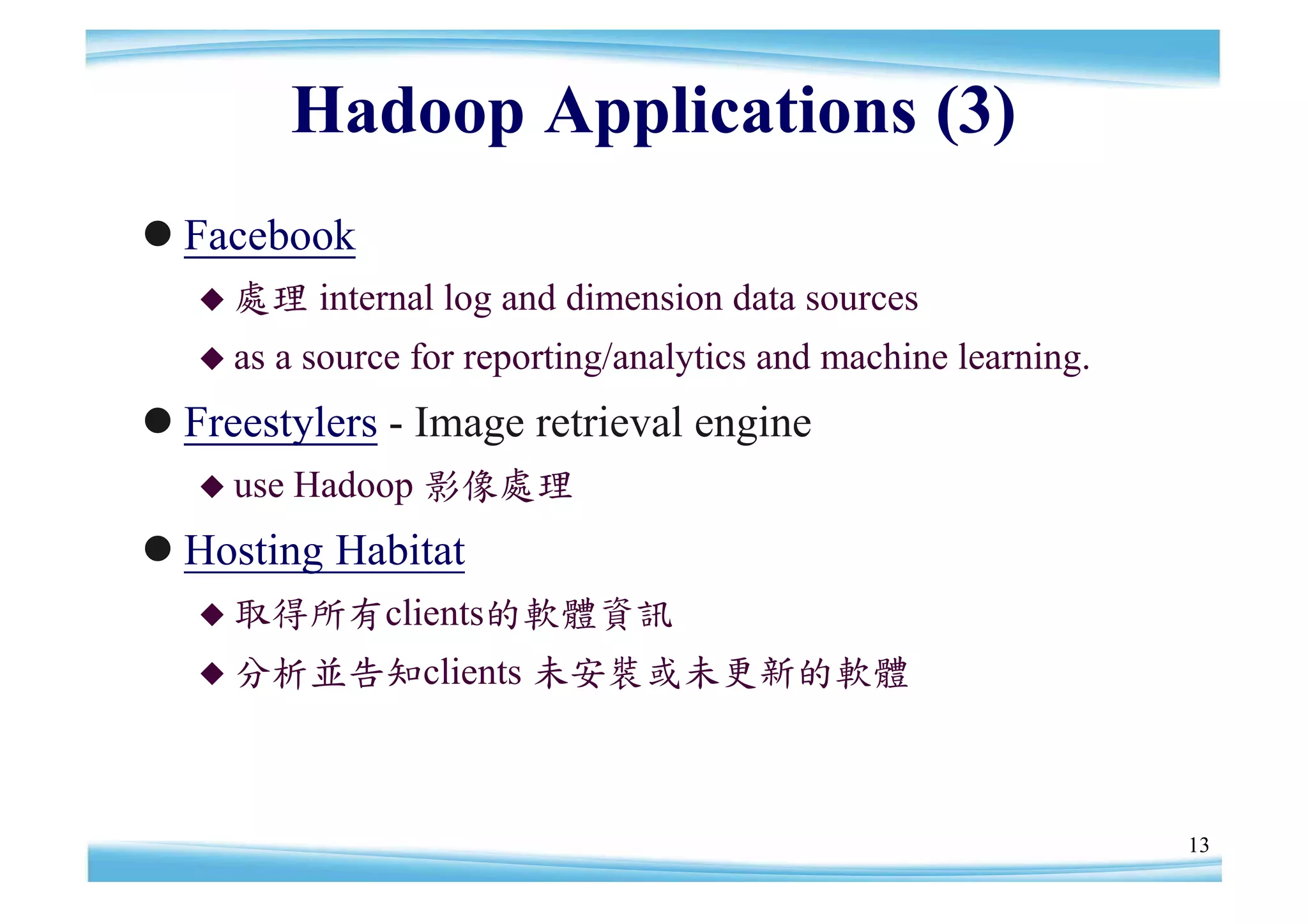 Hadoop Applications (3)

● Facebook

◆ 處理 internal log and dimension data sources

◆ as a source for reporting/analytics and machine learning.

● Freestylers - Image retrieval engine

◆ use Hadoop 影像處理

● Hosting Habitat

◆ 取得所有clients的軟體資訊

◆ 分析並告知clients 未安裝或未更新的軟體

13